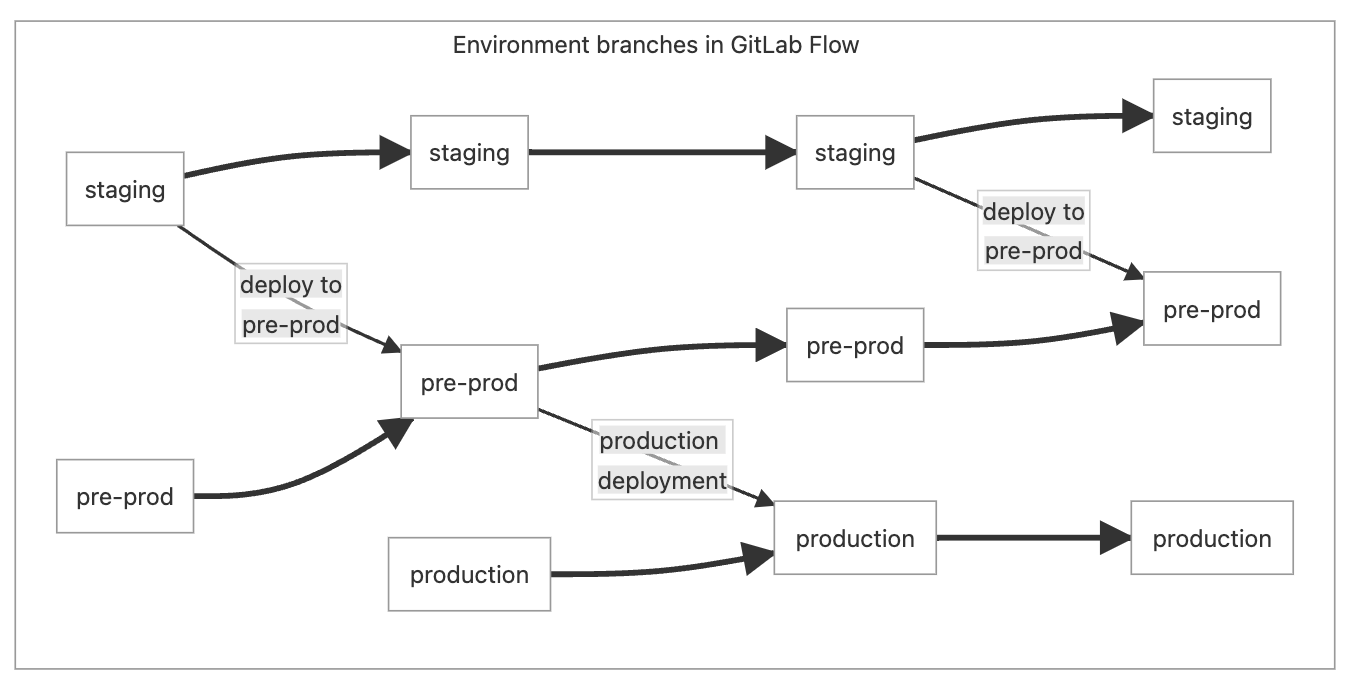 Environment branches in GitLab Flow

staging

staging

staging

staging

deploy to pre-prod

deploy to pre-prod

pre-prod

pre-prod

pre-prod

pre-prod

production deployment

production

production

production